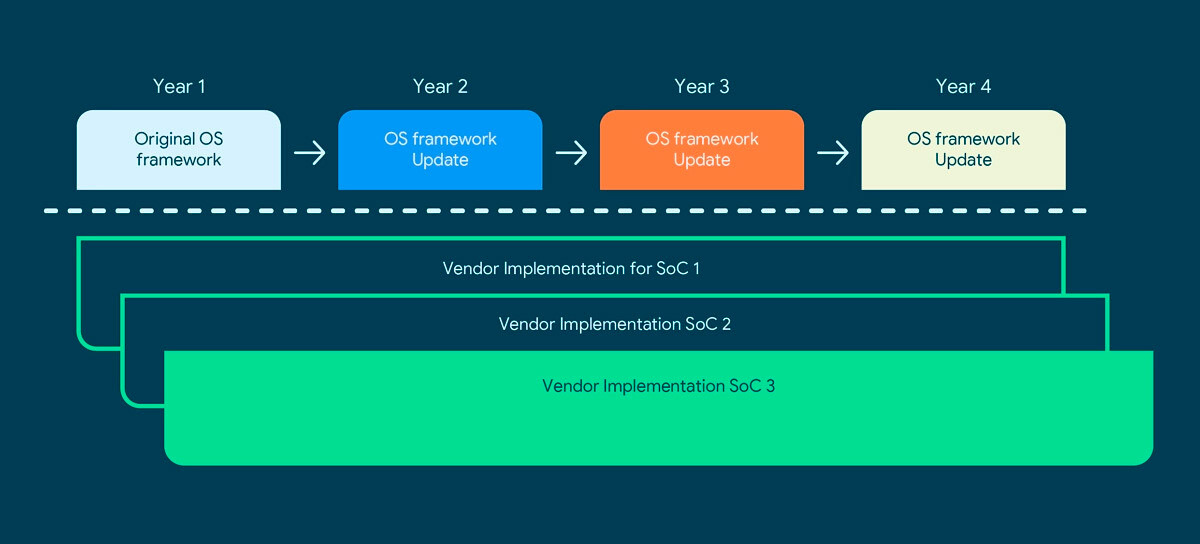 Year 1
Original OS framework

Year 2
OS framework Update

Year 3
OS framework Update

Year 4
OS framework Update

Vendor Implementation for SoC 1

Vendor Implementation SoC 2

Vendor Implementation SoC 3